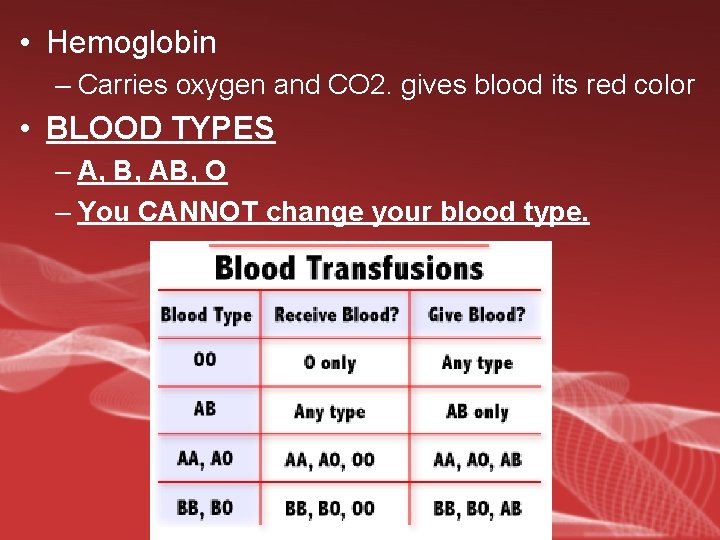 • Hemoglobin
– Carries oxygen and CO2. gives blood its red color
• BLOOD TYPES
– A, B, AB, O
– You CANNOT change your blood type.

Blood Transfusions

| Blood Type | Receive Blood? | Give Blood? |
|---|---|---|
| OO | O only | Any type |
| AB | Any type | AB only |
| AA, AO | AA, AO, OO | AA, AO, AB |
| BB, BO | BB, BO, OO | BB, BO, AB |